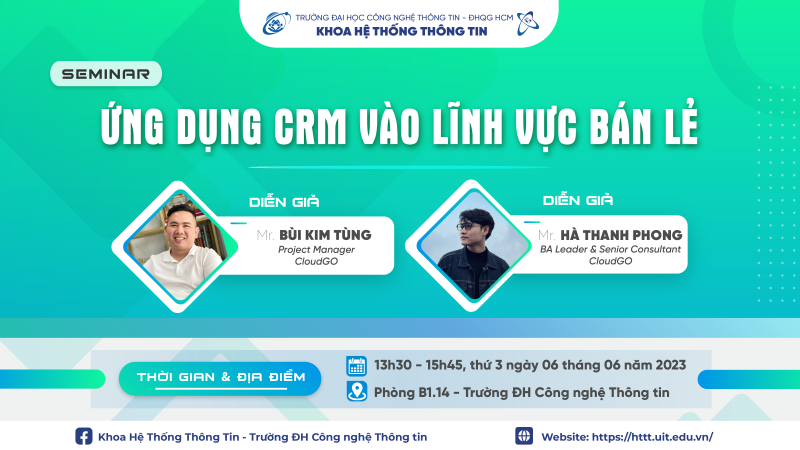 TRƯỜNG ĐẠI HỌC CÔNG NGHỆ THÔNG TIN - ĐHQG HCM
KHOA HỆ THỐNG THÔNG TIN

SEMINAR

ỨNG DỤNG CRM VÀO LĨNH VỰC BÁN LẺ

DIỄN GIẢ
Mr. BÙI KIM TÙNG
Project Manager
CloudGO

DIỄN GIẢ
Mr. HÀ THANH PHONG
BA Leader & Senior Consultant
CloudGO

THỜI GIAN & ĐỊA ĐIỂM
13h30 - 15h45, thứ 3 ngày 06 tháng 06 năm 2023
Phòng B1.14 - Trường ĐH Công nghệ Thông tin

Khoa Hệ Thống Thông Tin - Trường ĐH Công nghệ Thông tin
Website: https://httt.uit.edu.vn/